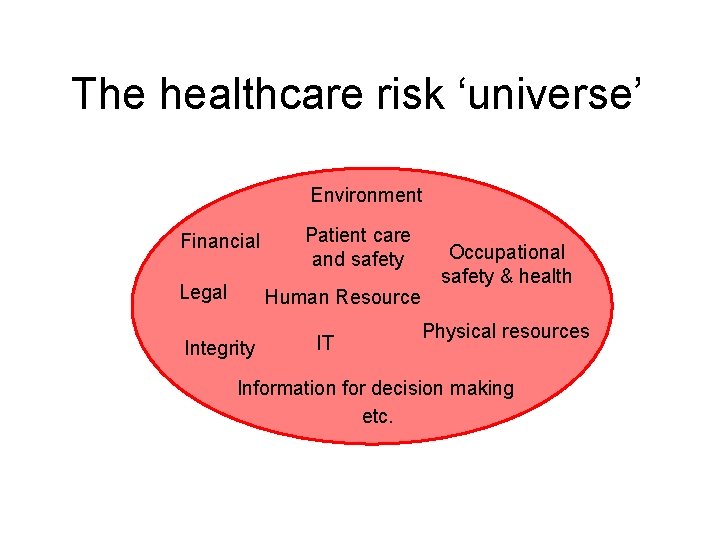 The healthcare risk ‘universe’

Environment

Financial

Patient care and safety

Occupational safety & health

Legal

Human Resource

Physical resources

Integrity

IT

Information for decision making

etc.